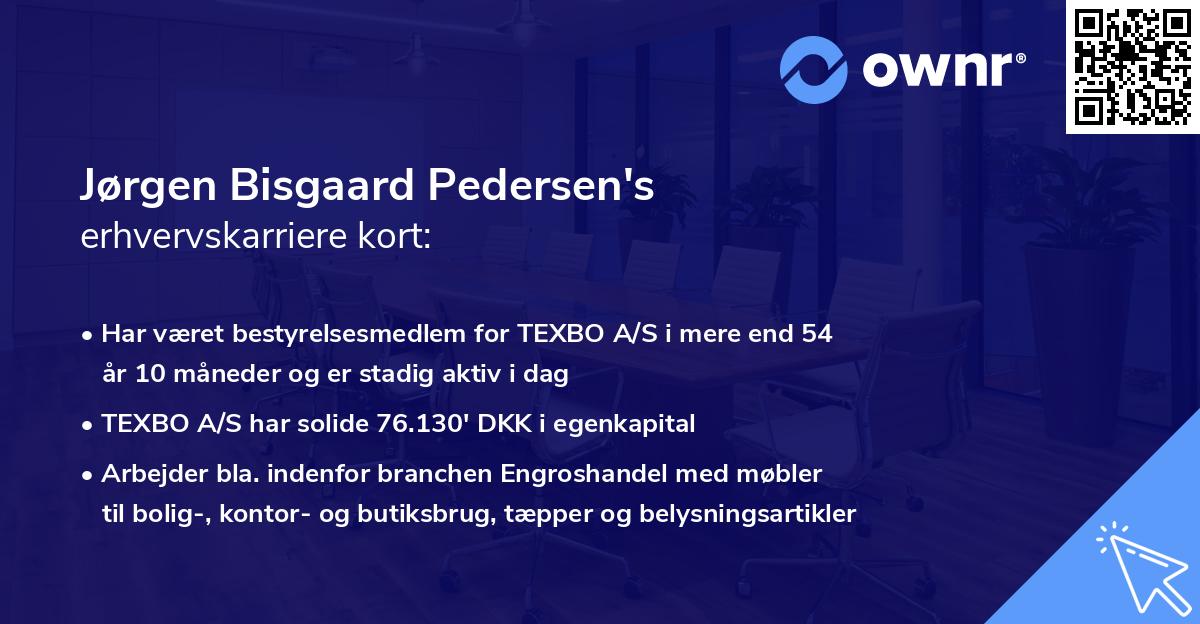 ownr®

Jørgen Bisgaard Pedersen's
erhvervskarriere kort:

• Har været bestyrelsesmedlem for TEXBO A/S i mere end 54 år 10 måneder og er stadig aktiv i dag
• TEXBO A/S har solide 76.130' DKK i egenkapital
• Arbejder bla. indenfor branchen Engroshandel med møbler til bolig-, kontor- og butiksbrug, tæpper og belysningsartikler